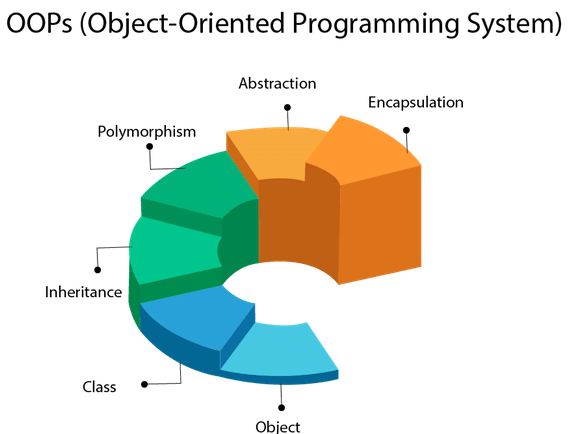 OOPs (Object-Oriented Programming System)

Abstraction

Encapsulation

Polymorphism

Inheritance

Class

Object